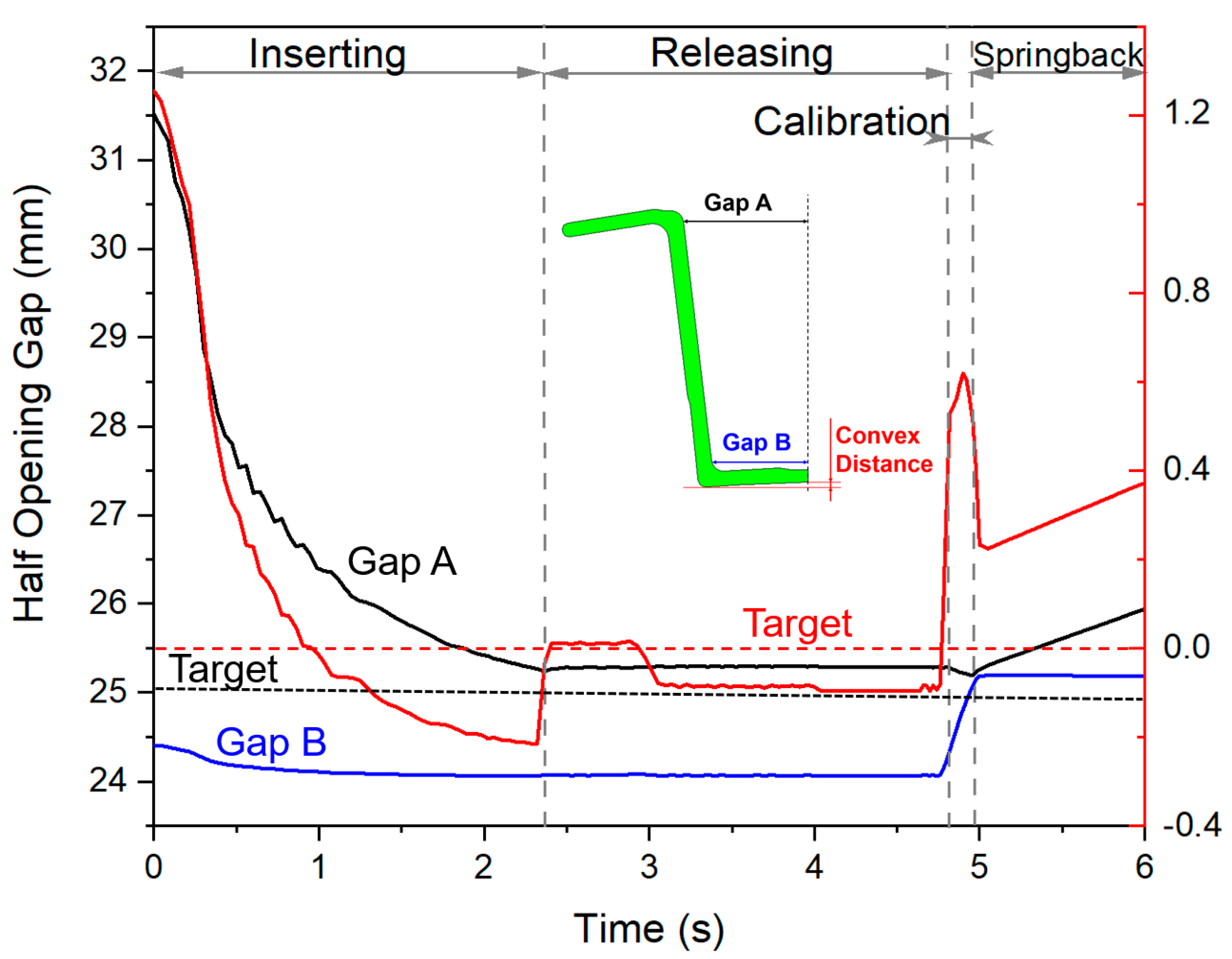 Inserting
Releasing
Springback
Calibration
Gap A
Gap B
Convex Distance
Gap A
Target
Target
Gap B
Half Opening Gap (mm)
32
31
30
29
28
27
26
25
24
1.2
0.8
0.4
0.0
-0.4
0
1
2
3
4
5
6
Time (s)